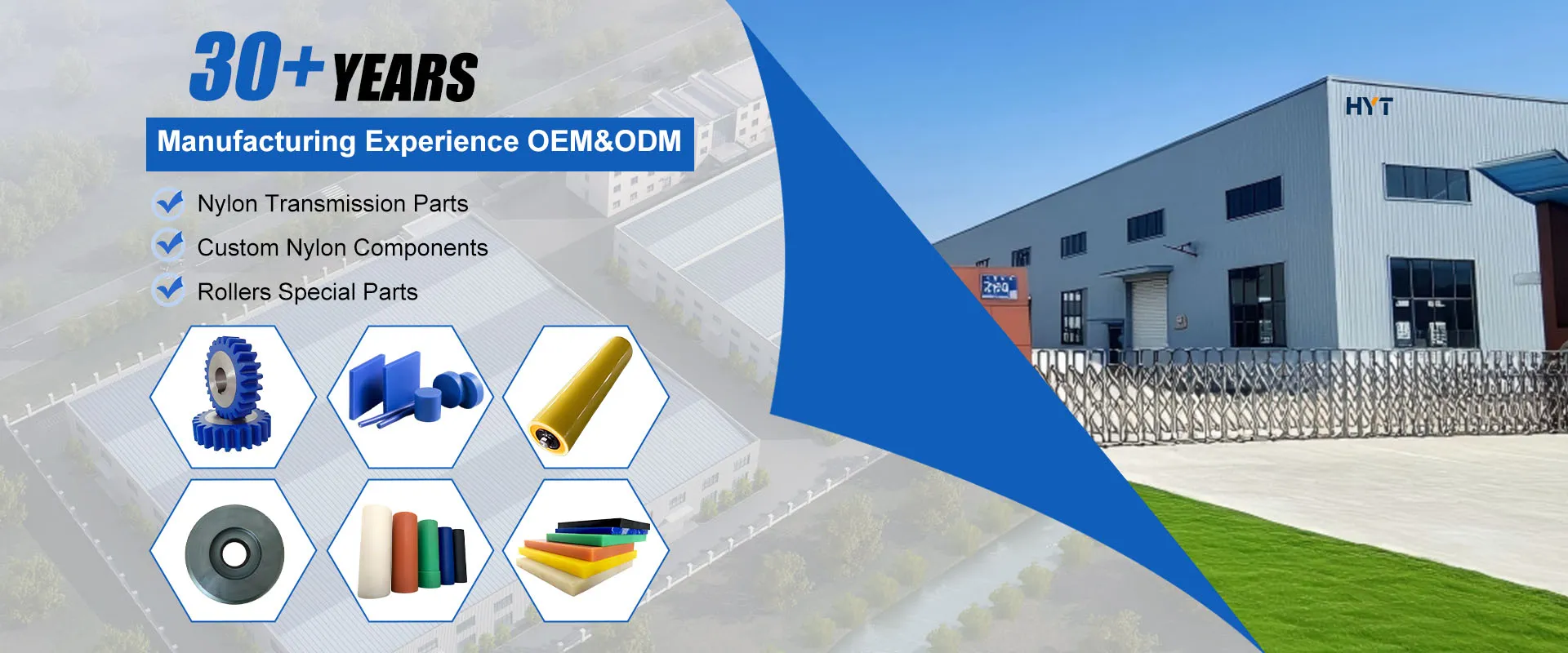 30+ YEARS

Manufacturing Experience OEM&ODM

Nylon Transmission Parts

Custom Nylon Components

Rollers Special Parts

HYT